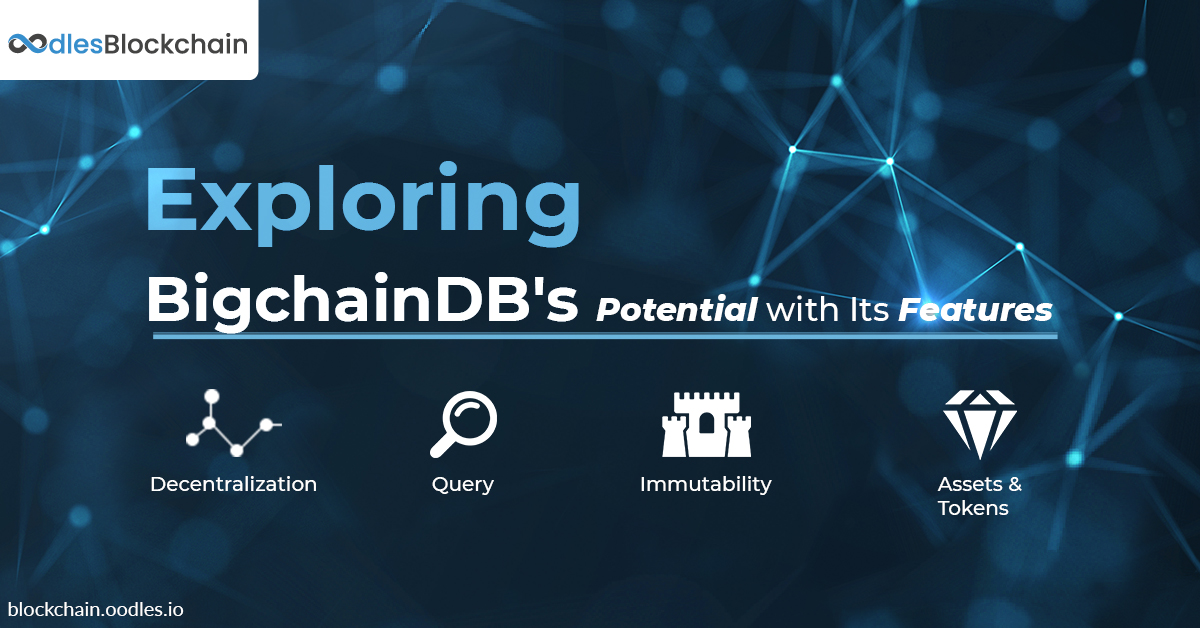 OodlesBlockchain

Exploring

BigchainDB's Potential with Its Features

Decentralization

Query

Immutability

Assets & Tokens

blockchain.oodles.io